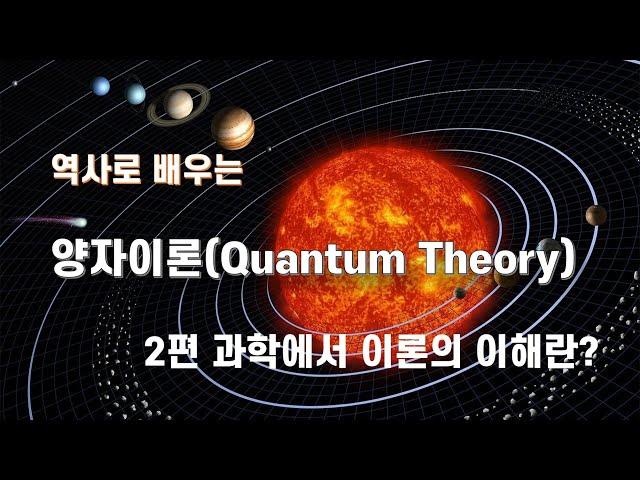 역사로 배우는

양자이론(Quantum Theory)

2편 과학에서 이론의 이해란?